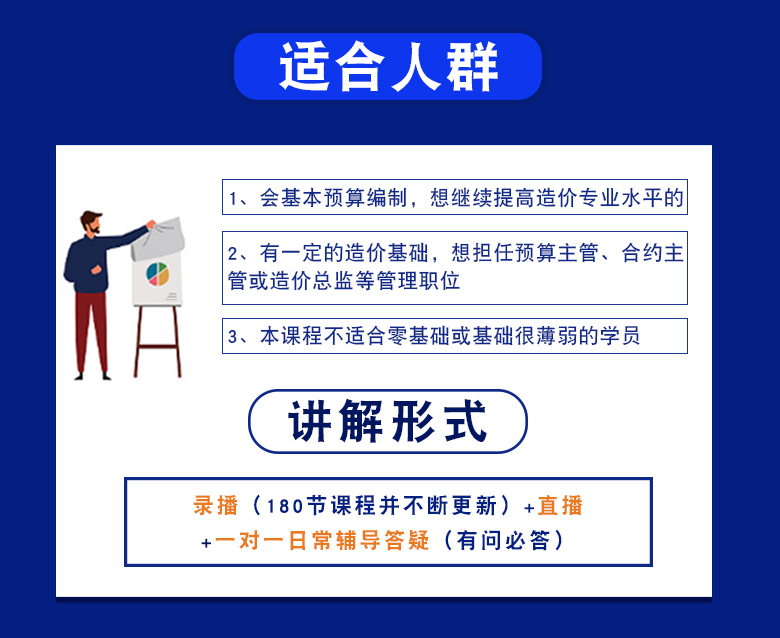 适合人群

1、会基本预算编制，想继续提高造价专业水平的

2、有一定的造价基础，想担任预算主管、合约主管或造价总监等管理职位

3、本课程不适合零基础或基础很薄弱的学员

讲解形式

录播（180节课程并不断更新）+直播
+一对一日常辅导答疑（有问必答）